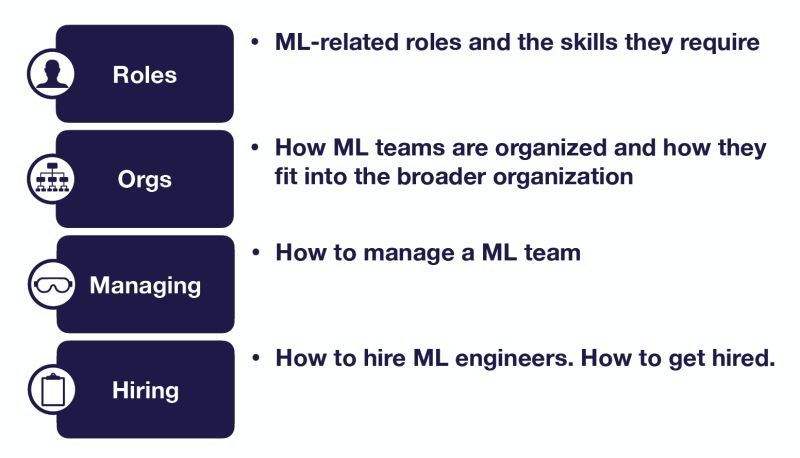 Roles

• ML-related roles and the skills they require

Orgs

• How ML teams are organized and how they fit into the broader organization

Managing

• How to manage a ML team

Hiring

• How to hire ML engineers. How to get hired.